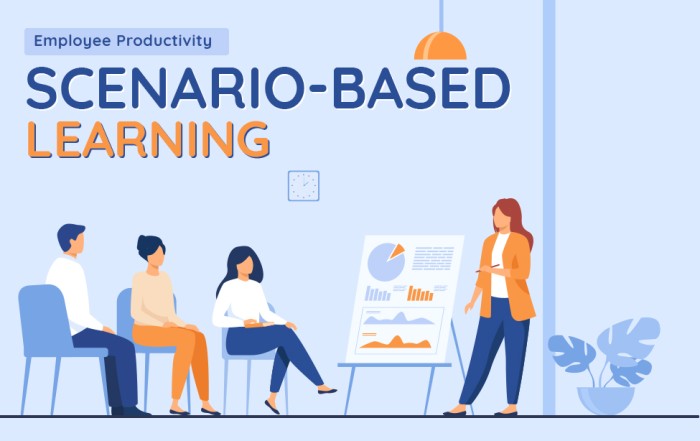 Employee Productivity

SCENARIO-BASED LEARNING